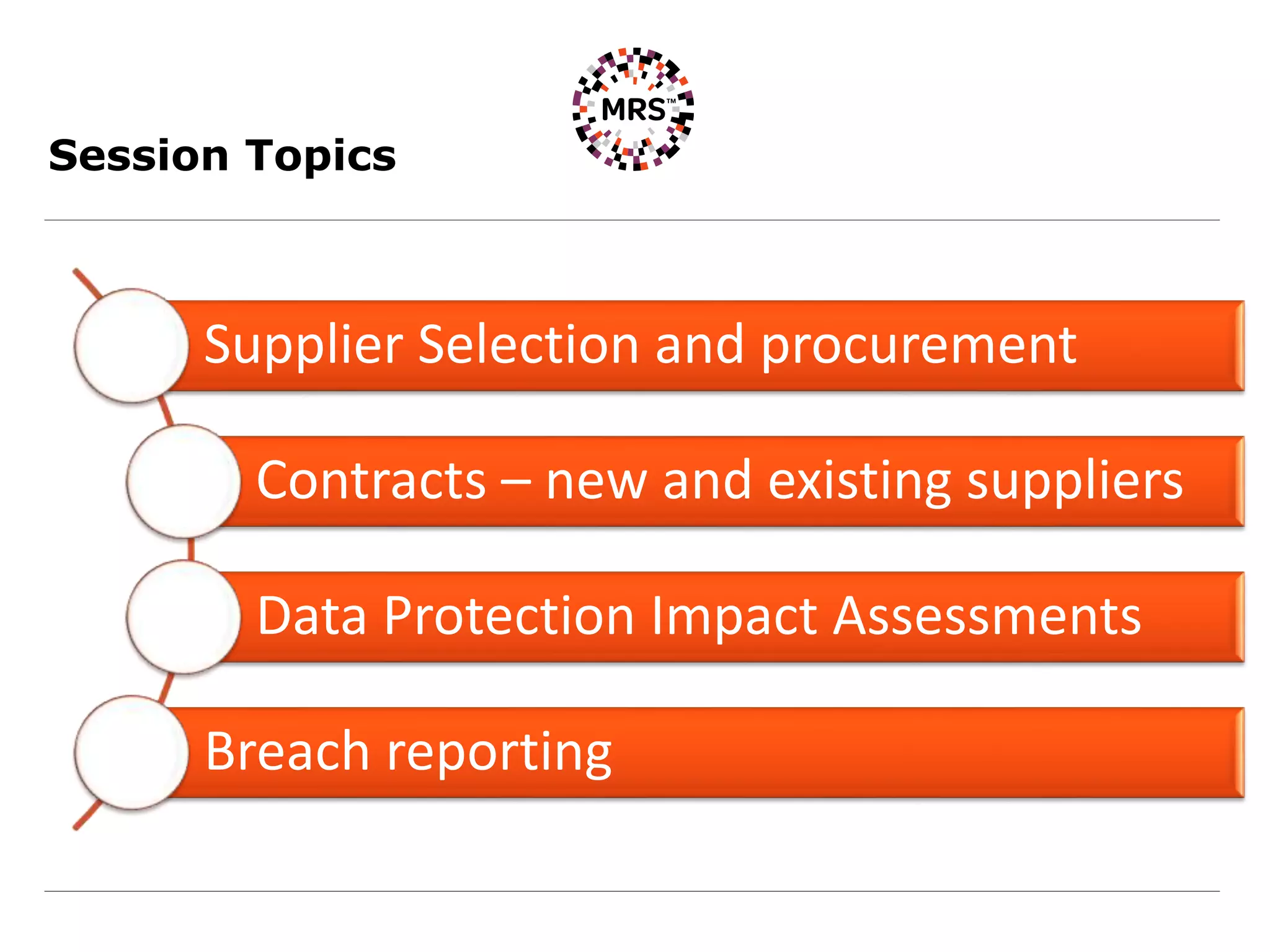 MRS™

Session Topics

Supplier Selection and procurement

Contracts – new and existing suppliers

Data Protection Impact Assessments

Breach reporting